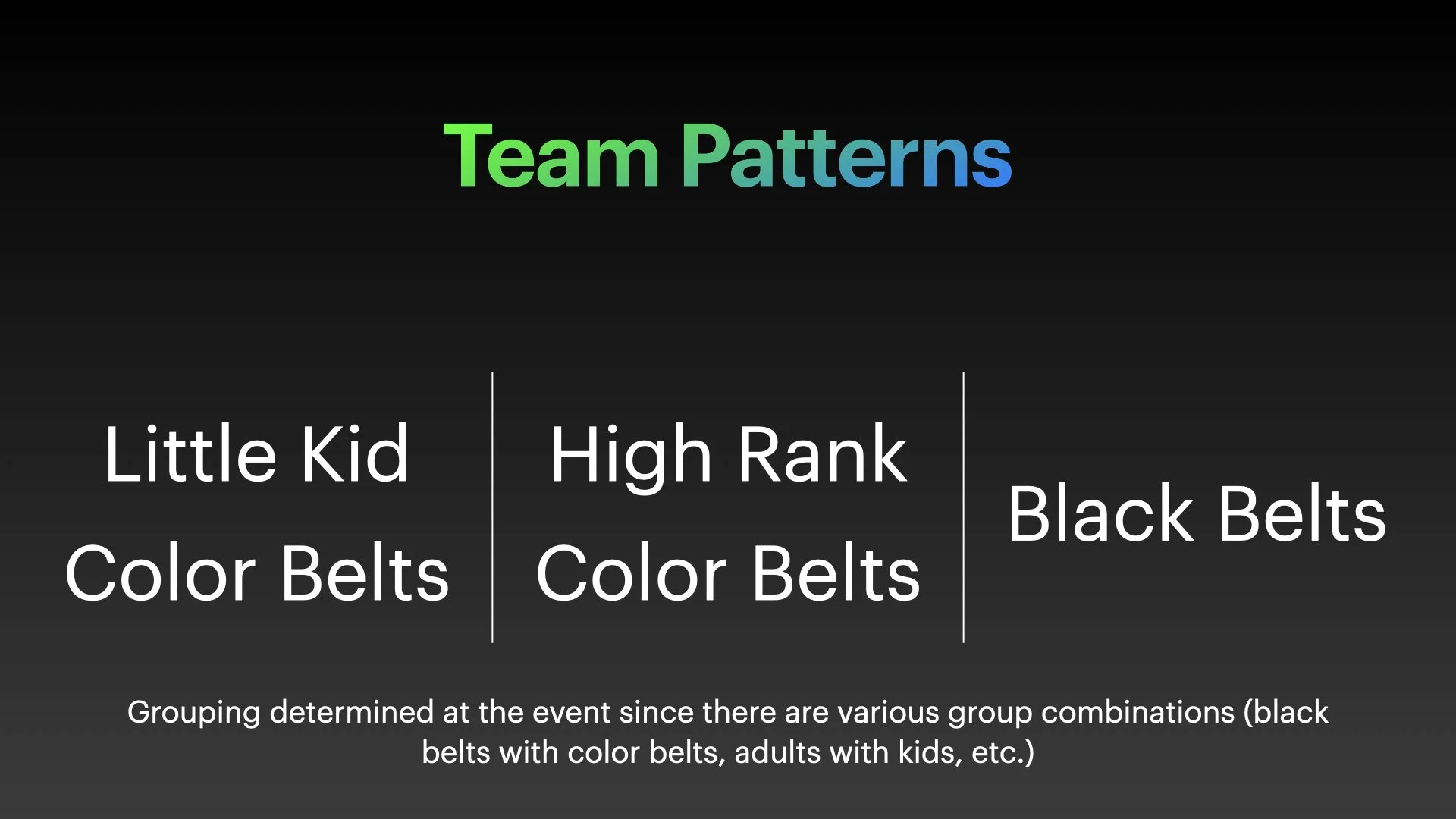 Team Patterns

Little Kid
Color Belts

High Rank
Color Belts

Black Belts

Grouping determined at the event since there are various group combinations (black belts with color belts, adults with kids, etc.)